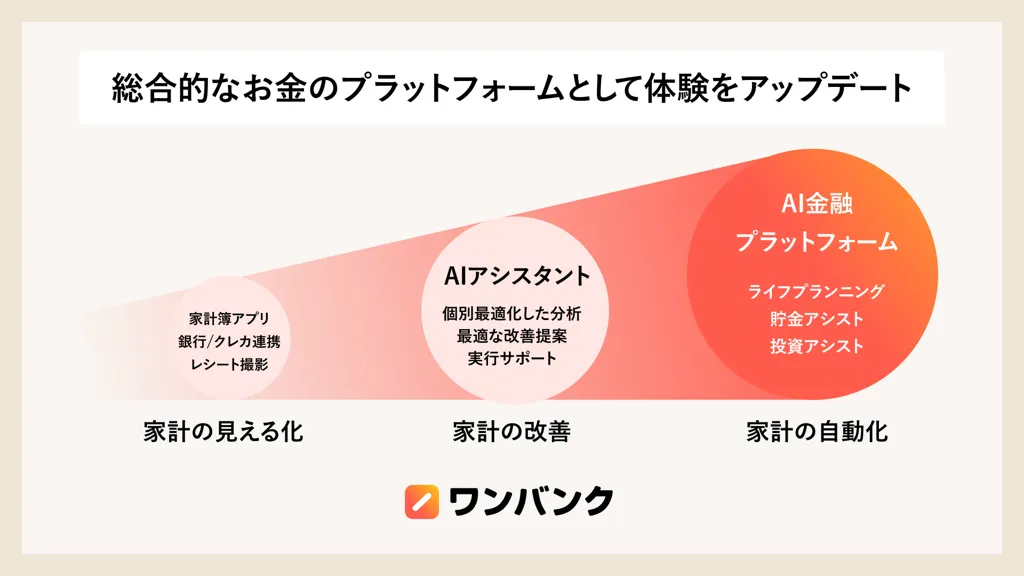 総合的なお金のプラットフォームとして体験をアップデート

家計簿アプリ
銀行/クレカ連携
レシート撮影

AIアシスタント
個別最適化した分析
最適な改善提案
実行サポート

AI金融
プラットフォーム
ライフプランニング
貯金アシスト
投資アシスト

家計の見える化

家計の改善

家計の自動化

ワンバンク